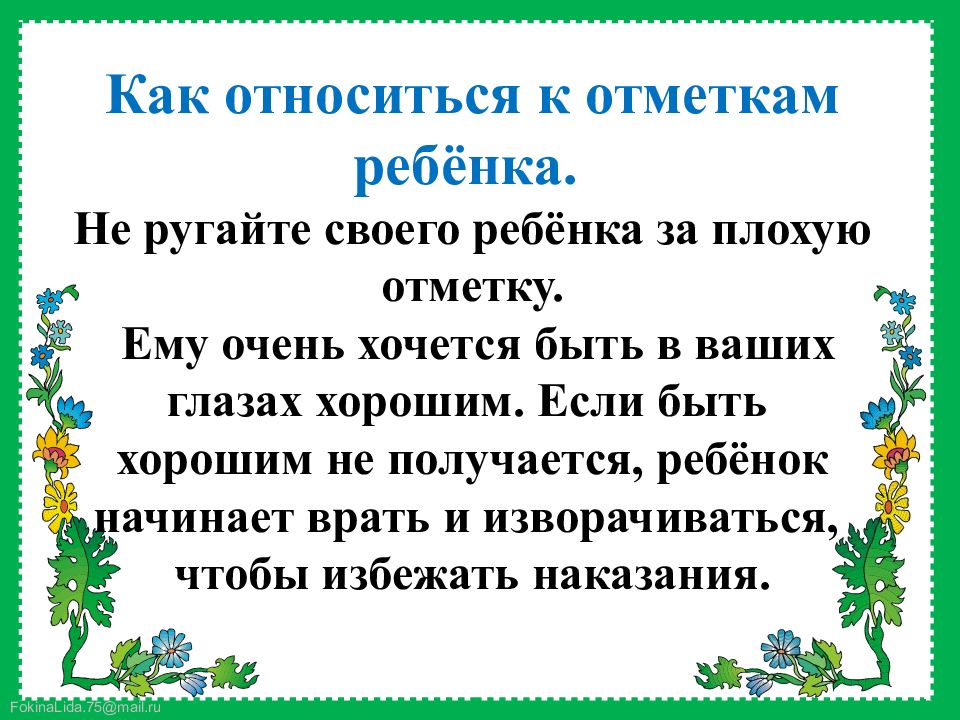 Как относиться к отметкам ребёнка.

Не ругайте своего ребёнка за плохую отметку.

Ему очень хочется быть в ваших глазах хорошим. Если быть хорошим не получается, ребёнок начинает врать и изворачиваться, чтобы избежать наказания.

FokinaLida.75@mail.ru